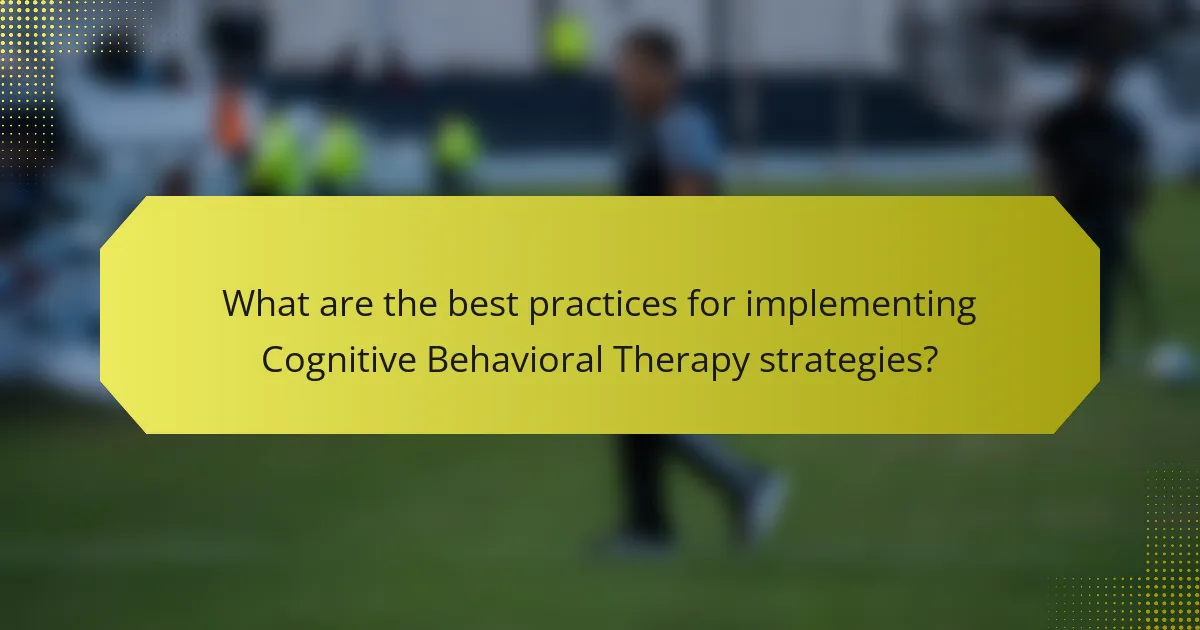 What are the best practices for implementing Cognitive Behavioral Therapy strategies?